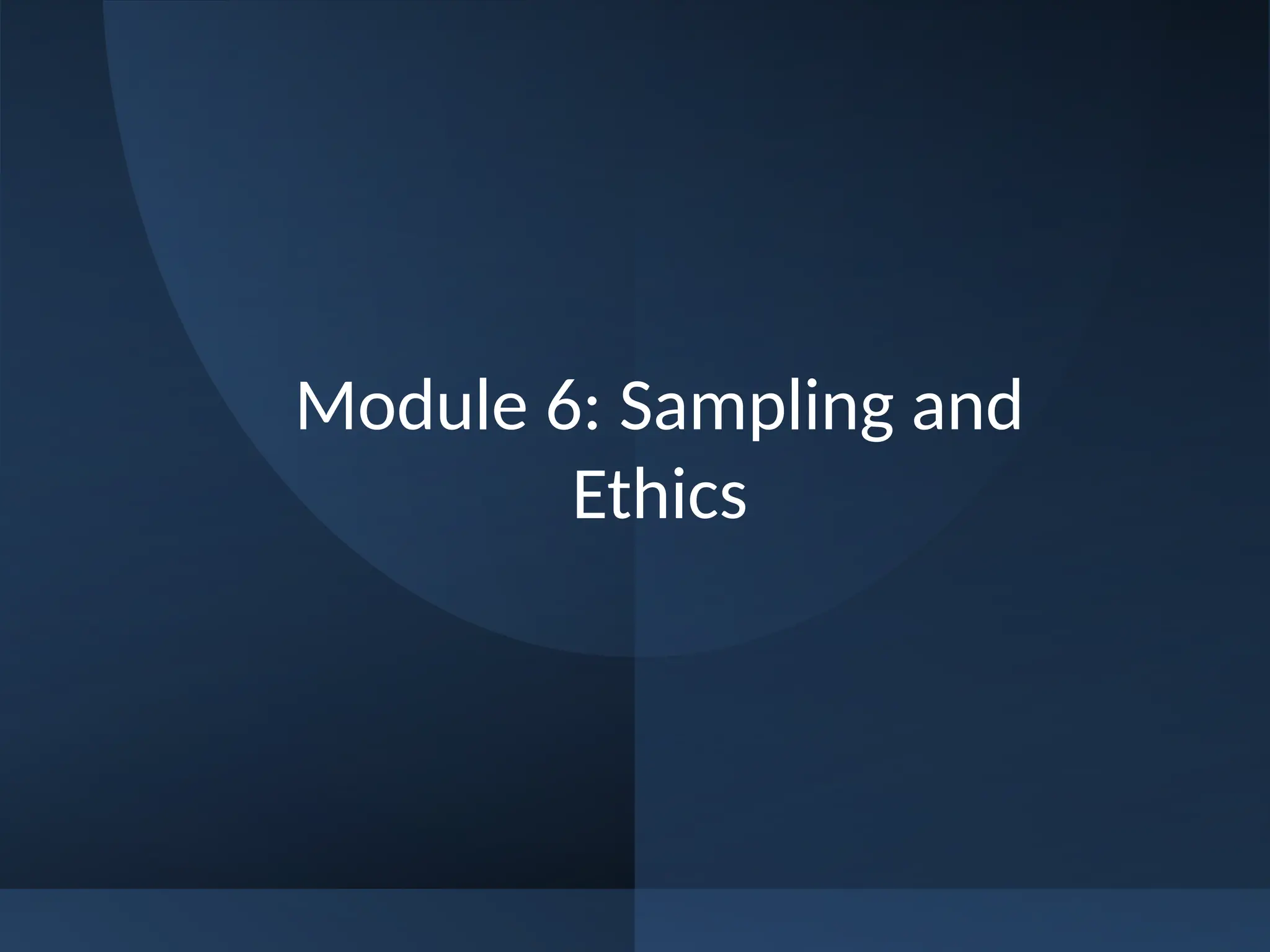 Module 6: Sampling and Ethics